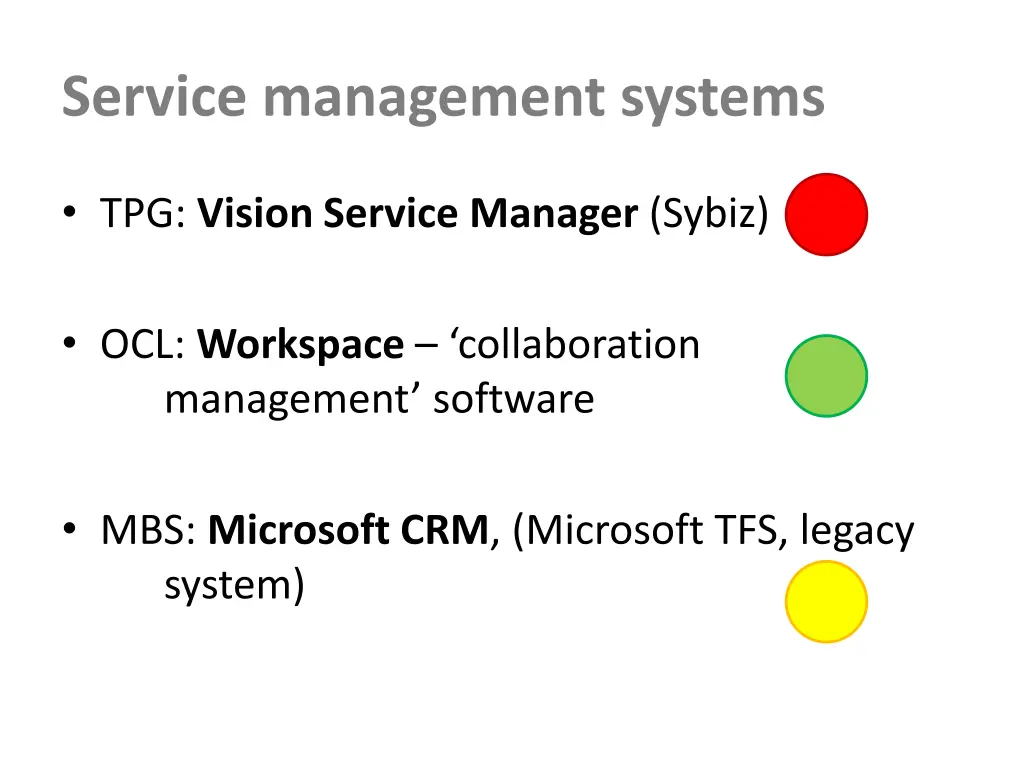 Service management systems

• TPG: Vision Service Manager (Sybiz)

• OCL: Workspace – ‘collaboration management’ software

• MBS: Microsoft CRM, (Microsoft TFS, legacy system)